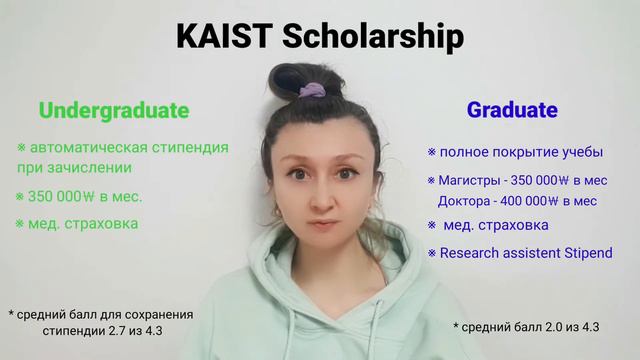 KAIST Scholarship

Undergraduate

※ автоматическая стипендия при зачислении

※ 350 000₩ в мес.

※ мед. страховка

* средний балл для сохранения стипендии 2.7 из 4.3

Graduate

※ полное покрытие учебы

※ Магистры - 350 000₩ в мес
Доктора - 400 000₩ в мес

※ мед. страховка

※ Research assistent Stipend

* средний балл 2.0 из 4.3